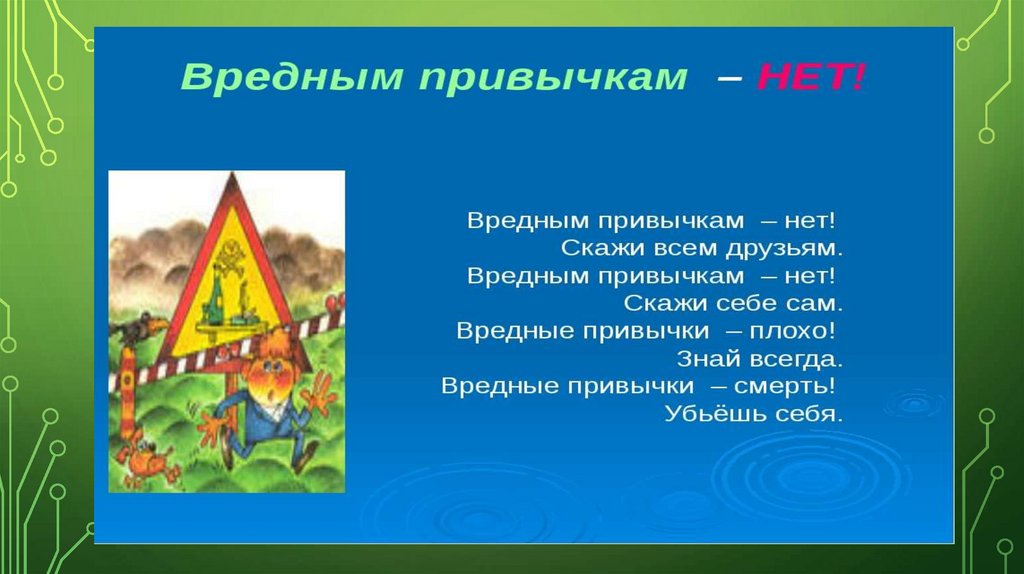 Вредным привычкам – НЕТ!

Вредным привычкам – нет!
Скажи всем друзьям.
Вредным привычкам – нет!
Скажи себе сам.
Вредные привычки – плохо!
Знай всегда.
Вредные привычки – смерть!
Убьёшь себя.